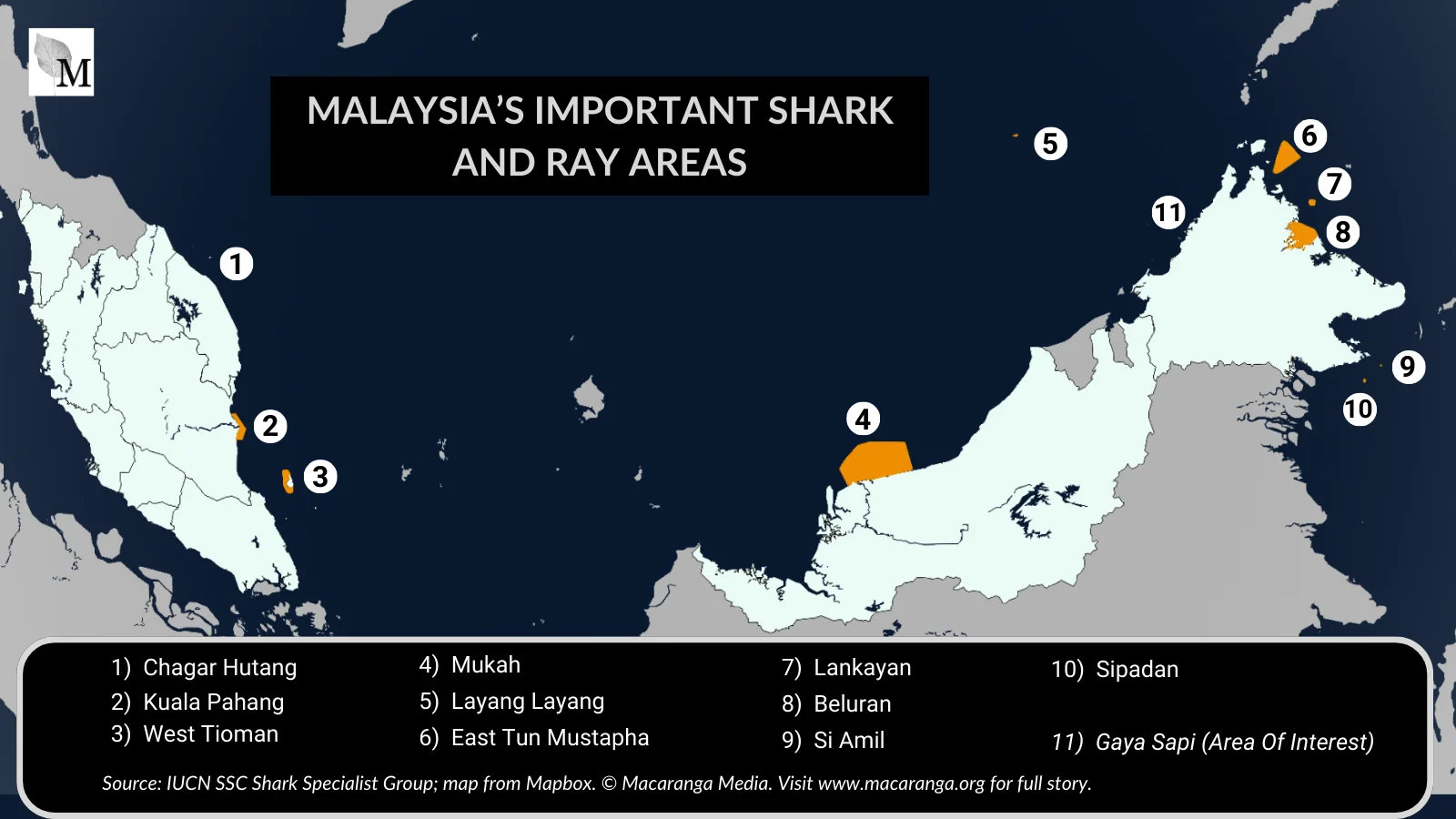 M

MALAYSIA'S IMPORTANT SHARK AND RAY AREAS

1
2
3
4
5
6
7
8
9
10
11

1) Chagar Hutang
2) Kuala Pahang
3) West Tioman

4) Mukah
5) Layang Layang
6) East Tun Mustapha

7) Lankayan
8) Beluran
9) Si Amil

10) Sipadan

11) Gaya Sapi (Area Of Interest)

Source: IUCN SSC Shark Specialist Group; map from Mapbox. © Macaranga Media. Visit www.macaranga.org for full story.